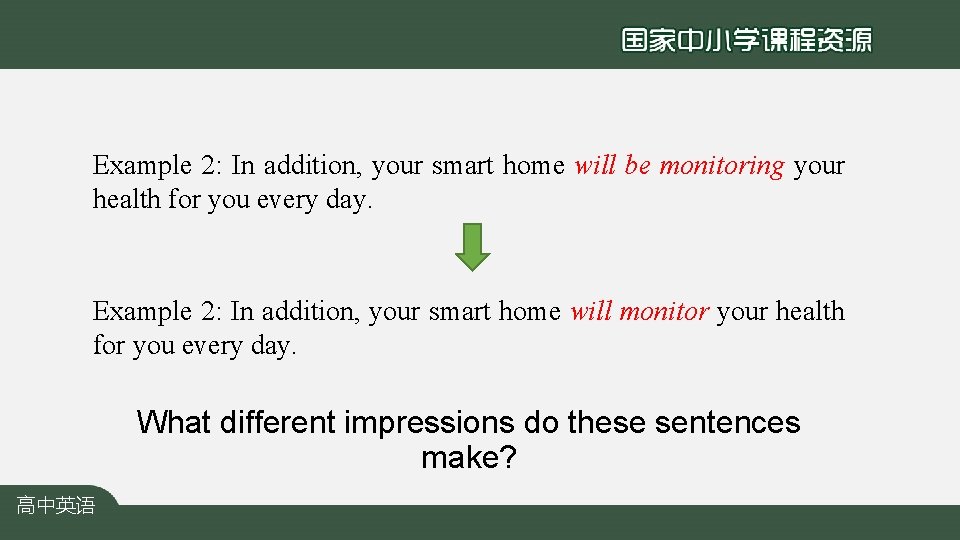 国家中小学课程资源

Example 2: In addition, your smart home will be monitoring your health for you every day.

Example 2: In addition, your smart home will monitor your health for you every day.

What different impressions do these sentences make?

高中英语